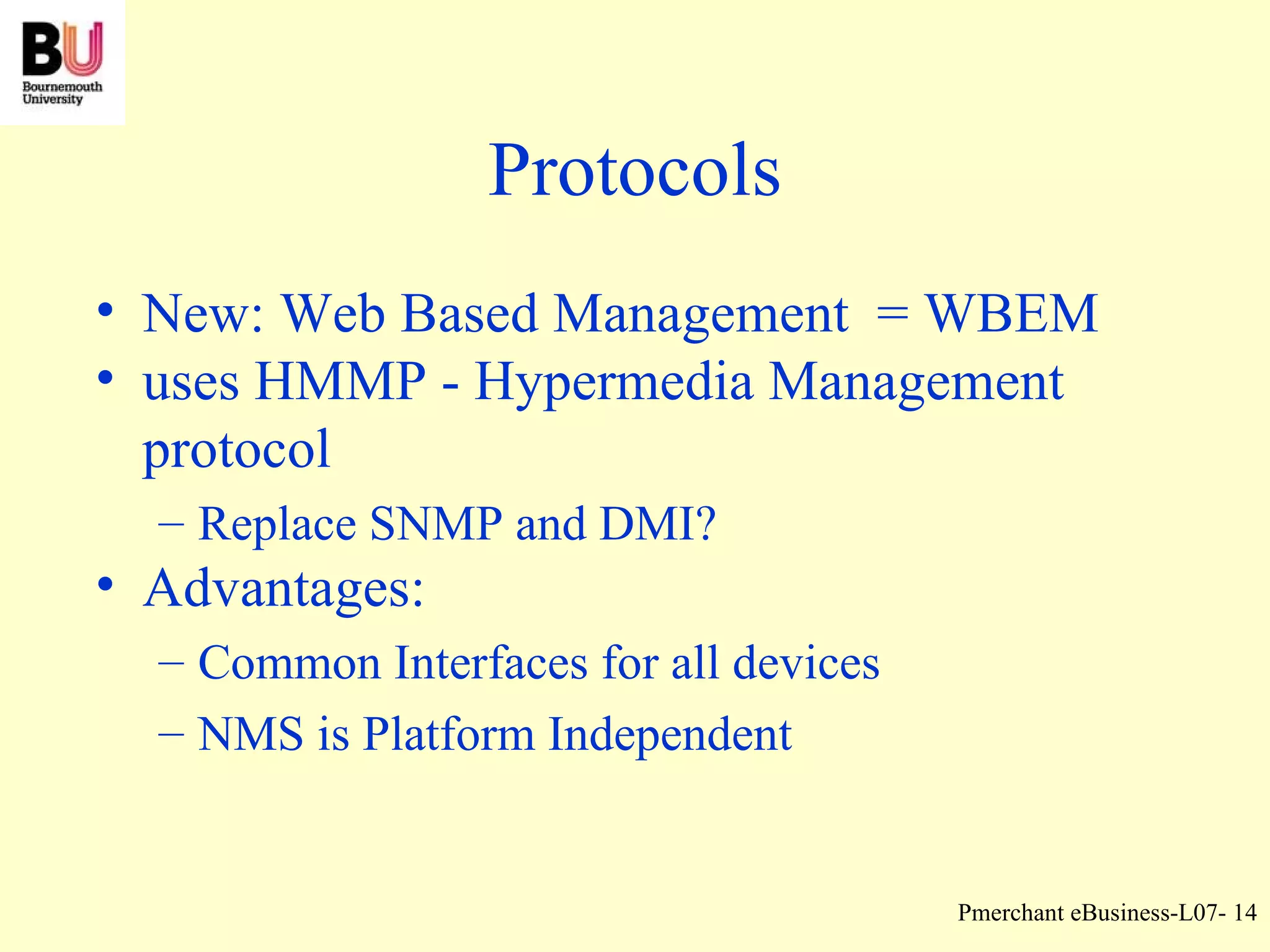 BU
Bournemouth University

Protocols

• New: Web Based Management = WBEM
• uses HMMP - Hypermedia Management protocol
– Replace SNMP and DMI?
• Advantages:
– Common Interfaces for all devices
– NMS is Platform Independent

Pmerchant eBusiness-L07- 14